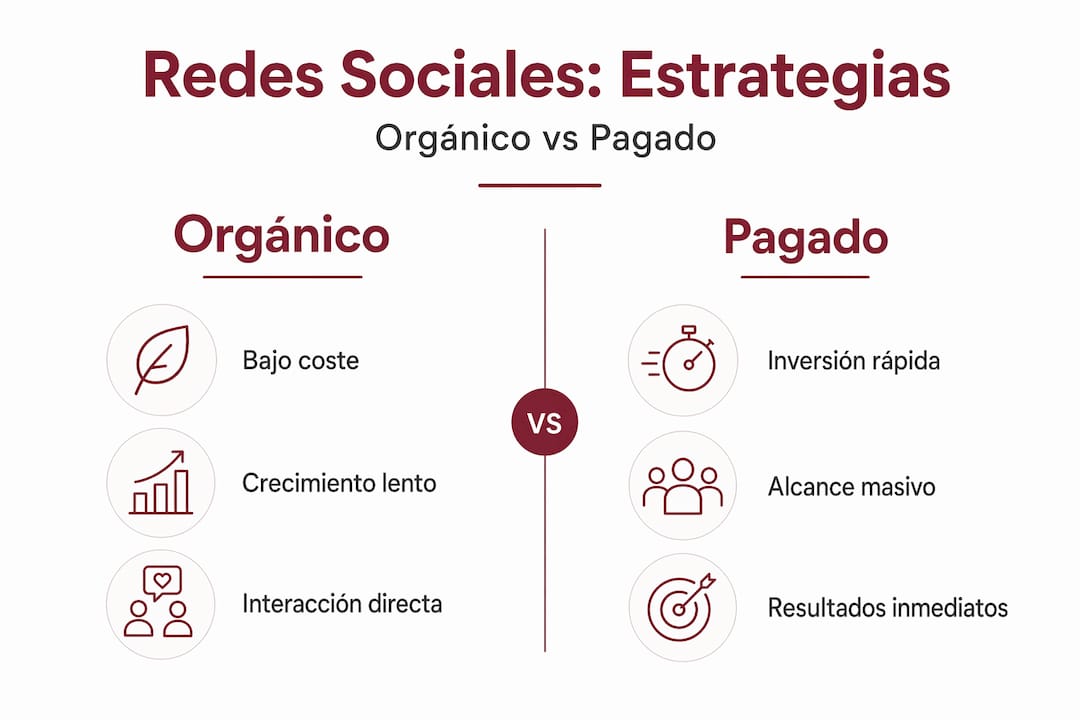 Redes Sociales: Estrategias

Orgánico vs Pagado

Orgánico

Bajo coste

Crecimiento lento

Interacción directa

VS

Pagado

Inversión rápida

Alcance masivo

Resultados inmediatos